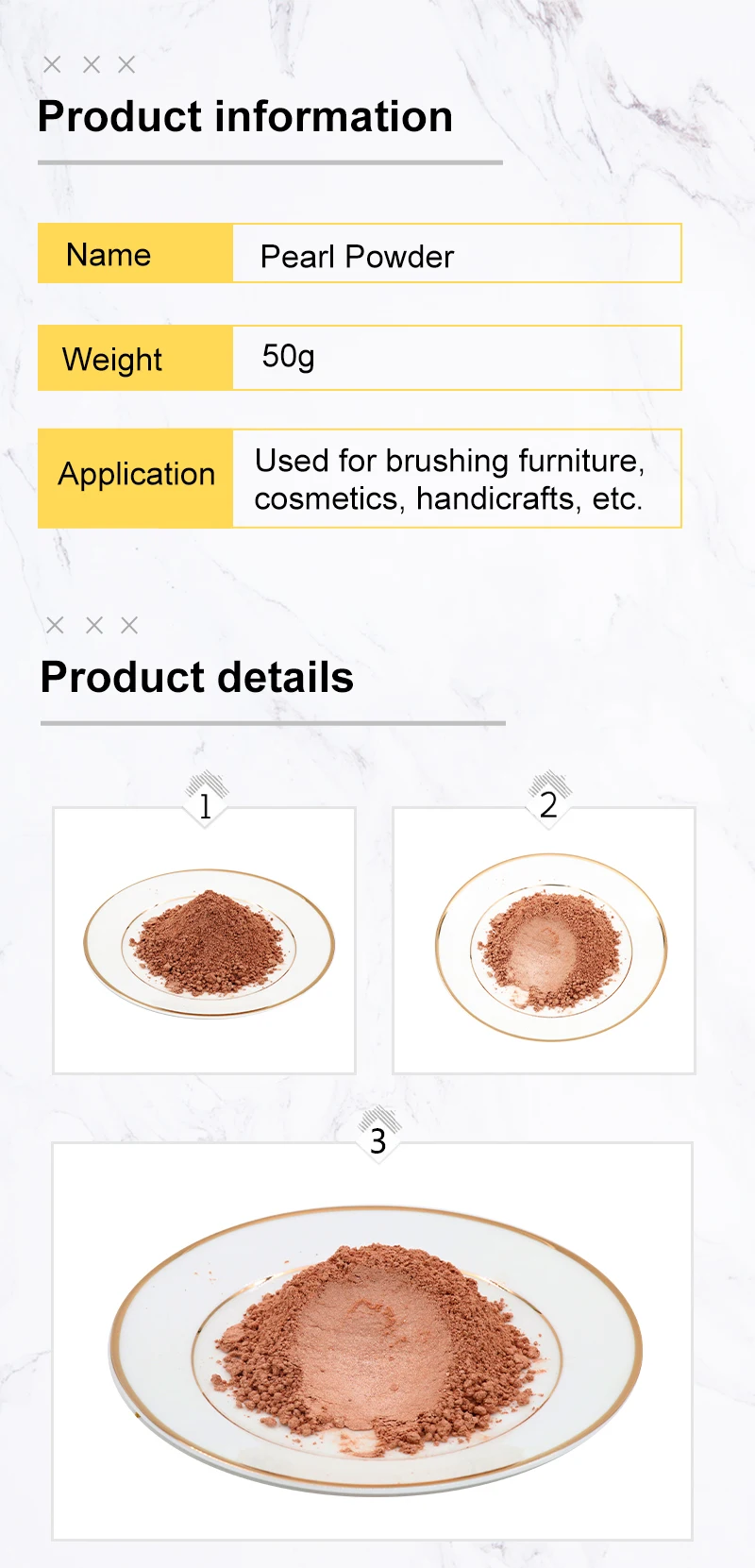 × × ×
Product information

| Name | Pearl Powder |
|---|---|
| Weight | 50g |
| Application | Used for brushing furniture, cosmetics, handicrafts, etc. |

× × ×
Product details

1

2

3